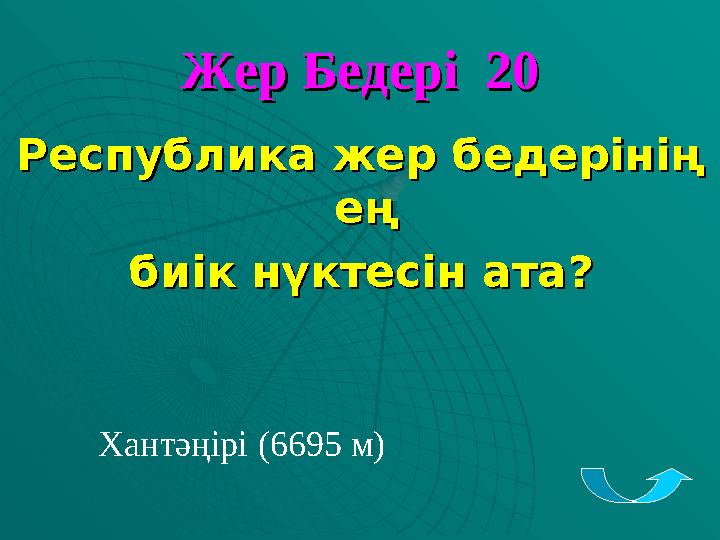 Жер Бедері 20

Республика жер бедерінің ең биік нүктесін ата?

Хантәңірі (6695 м)